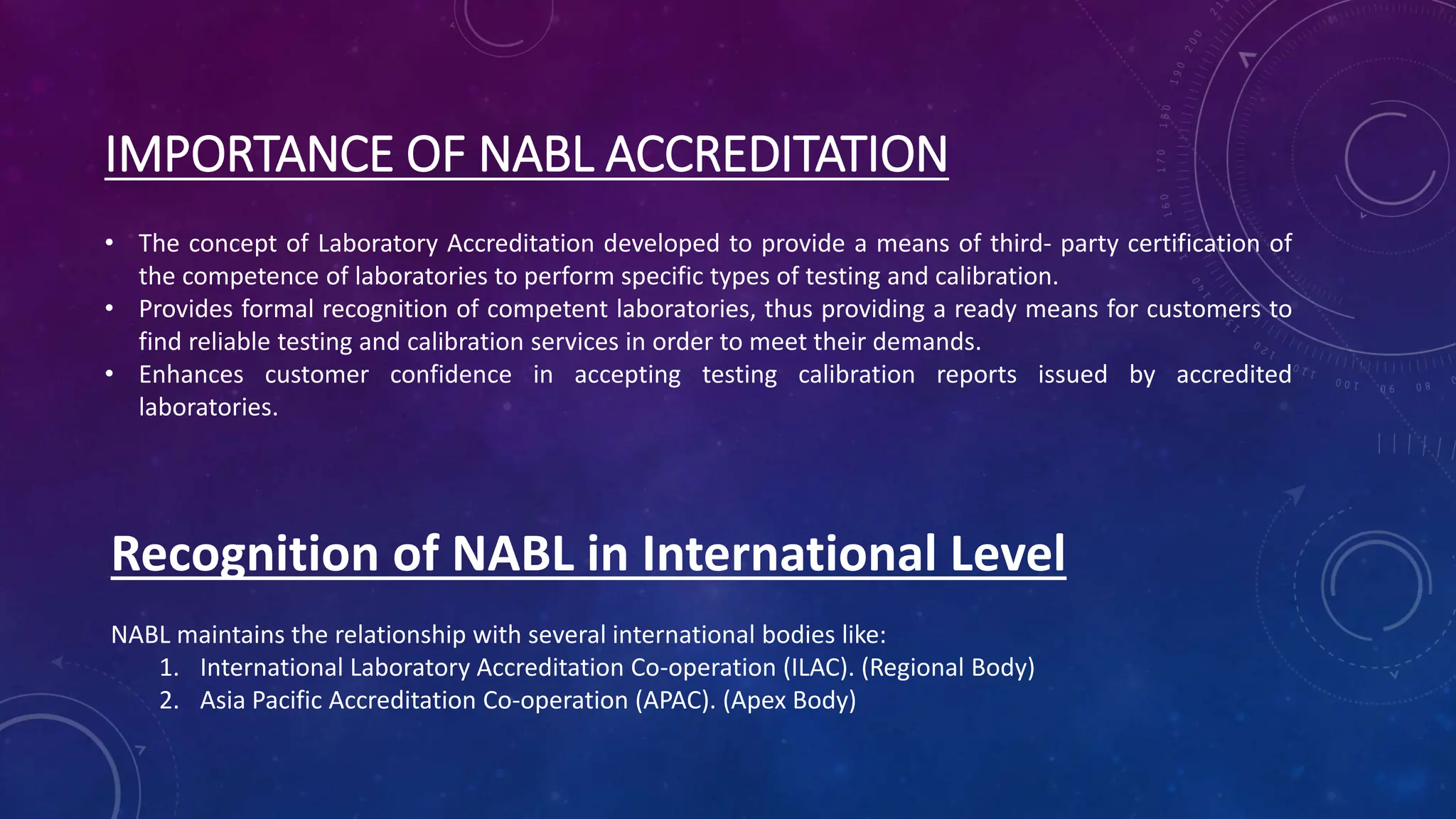 IMPORTANCE OF NABL ACCREDITATION

• The concept of Laboratory Accreditation developed to provide a means of third- party certification of the competence of laboratories to perform specific types of testing and calibration.
• Provides formal recognition of competent laboratories, thus providing a ready means for customers to find reliable testing and calibration services in order to meet their demands.
• Enhances customer confidence in accepting testing calibration reports issued by accredited laboratories.

Recognition of NABL in International Level

NABL maintains the relationship with several international bodies like:
1. International Laboratory Accreditation Co-operation (ILAC). (Regional Body)
2. Asia Pacific Accreditation Co-operation (APAC). (Apex Body)